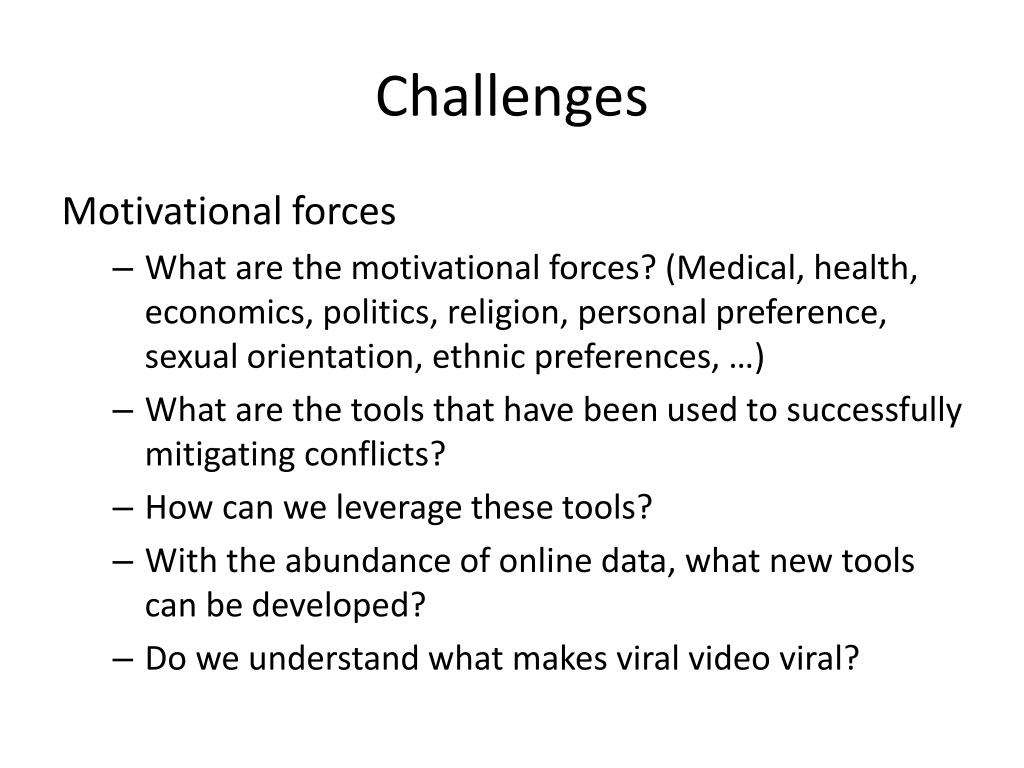 Challenges

Motivational forces

– What are the motivational forces? (Medical, health, economics, politics, religion, personal preference, sexual orientation, ethnic preferences, …)
– What are the tools that have been used to successfully mitigating conflicts?
– How can we leverage these tools?
– With the abundance of online data, what new tools can be developed?
– Do we understand what makes viral video viral?